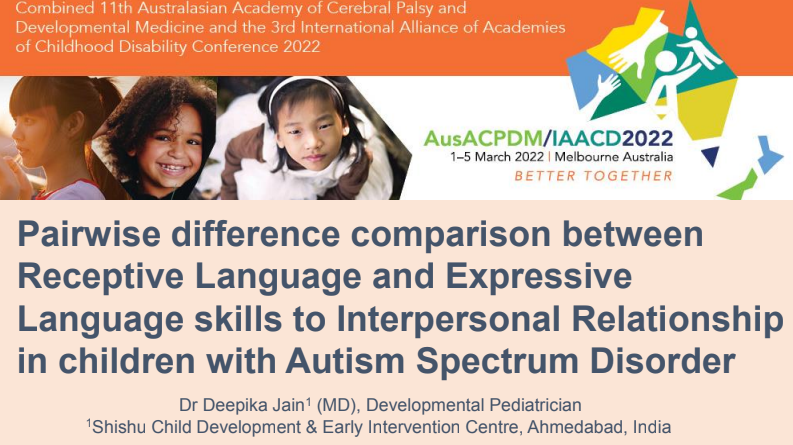 Combined 11th Australasian Academy of Cerebral Palsy and Developmental Medicine and the 3rd International Alliance of Academies of Childhood Disability Conference 2022

AusACPDM/IAACD2022
1–5 March 2022 | Melbourne Australia
BETTER TOGETHER

Pairwise difference comparison between Receptive Language and Expressive Language skills to Interpersonal Relationship in children with Autism Spectrum Disorder

Dr Deepika Jain$^1$ (MD), Developmental Pediatrician
$^1$Shishu Child Development & Early Intervention Centre, Ahmedabad, India